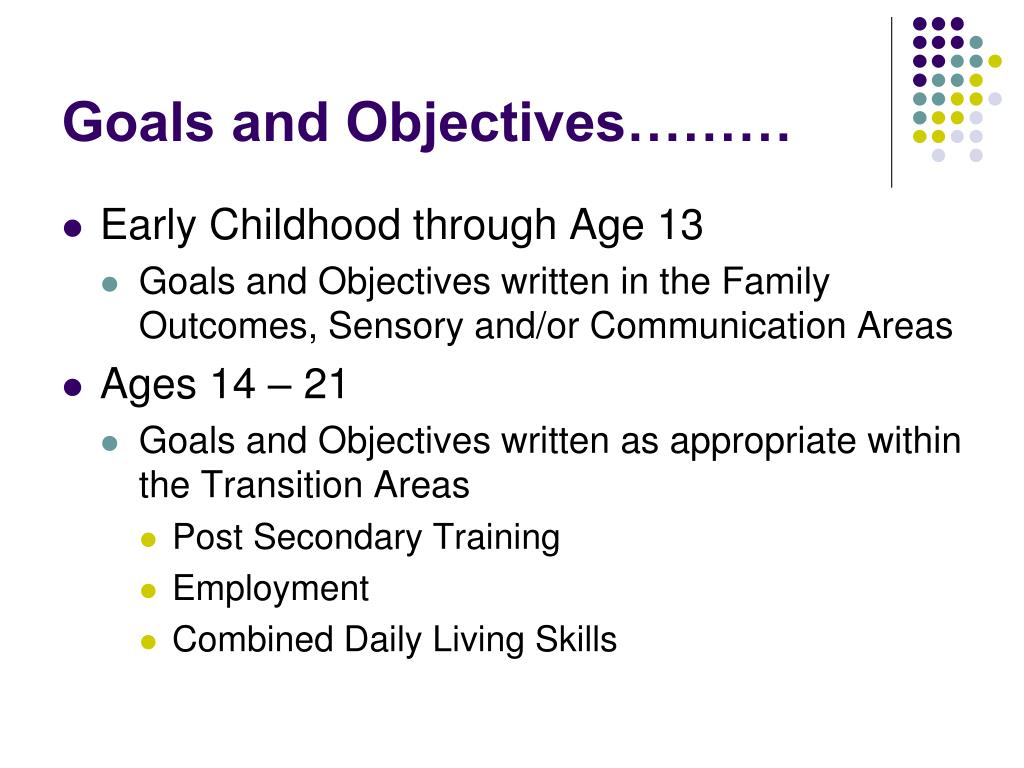 Goals and Objectives………

- Early Childhood through Age 13
  - Goals and Objectives written in the Family Outcomes, Sensory and/or Communication Areas
- Ages 14 – 21
  - Goals and Objectives written as appropriate within the Transition Areas
    - Post Secondary Training
    - Employment
    - Combined Daily Living Skills